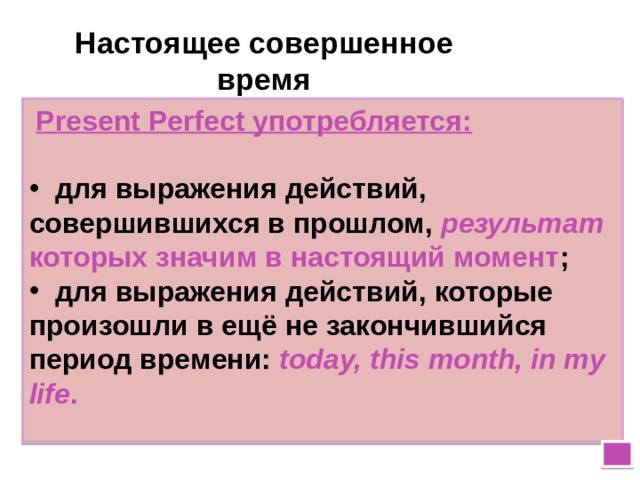 Настоящее совершенное время

Present Perfect употребляется:

• для выражения действий, совершившихся в прошлом, результат которых значим в настоящий момент;
• для выражения действий, которые произошли в ещё не закончившийся период времени: today, this month, in my life.